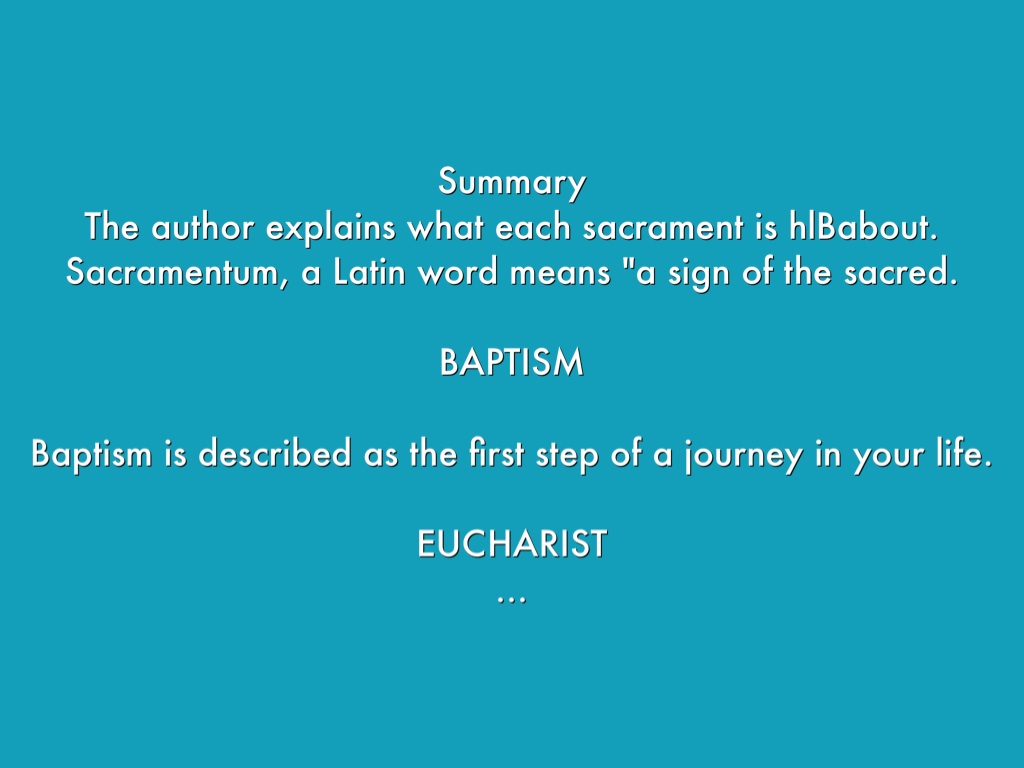 Summary
The author explains what each sacrament is hlBabout.
Sacramentum, a Latin word means "a sign of the sacred.

BAPTISM

Baptism is described as the first step of a journey in your life.

EUCHARIST
...